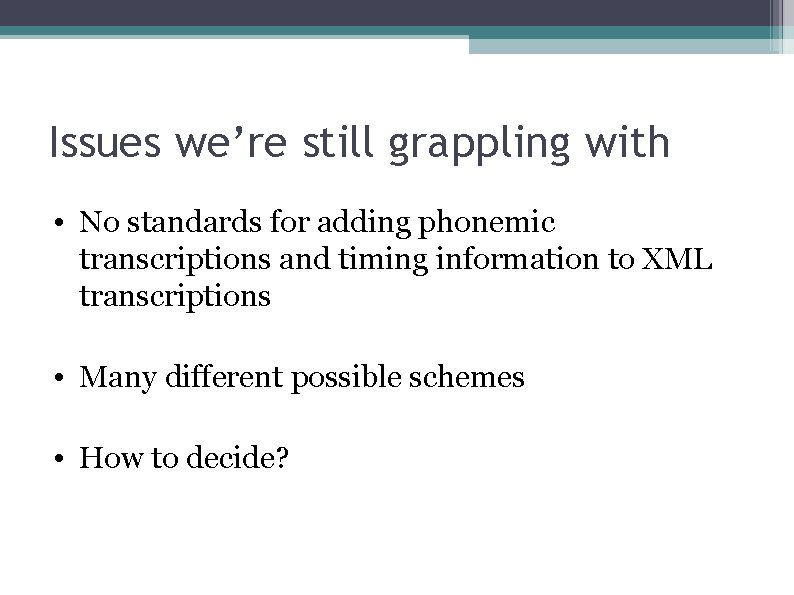 Issues we’re still grappling with

• No standards for adding phonemic transcriptions and timing information to XML transcriptions

• Many different possible schemes

• How to decide?